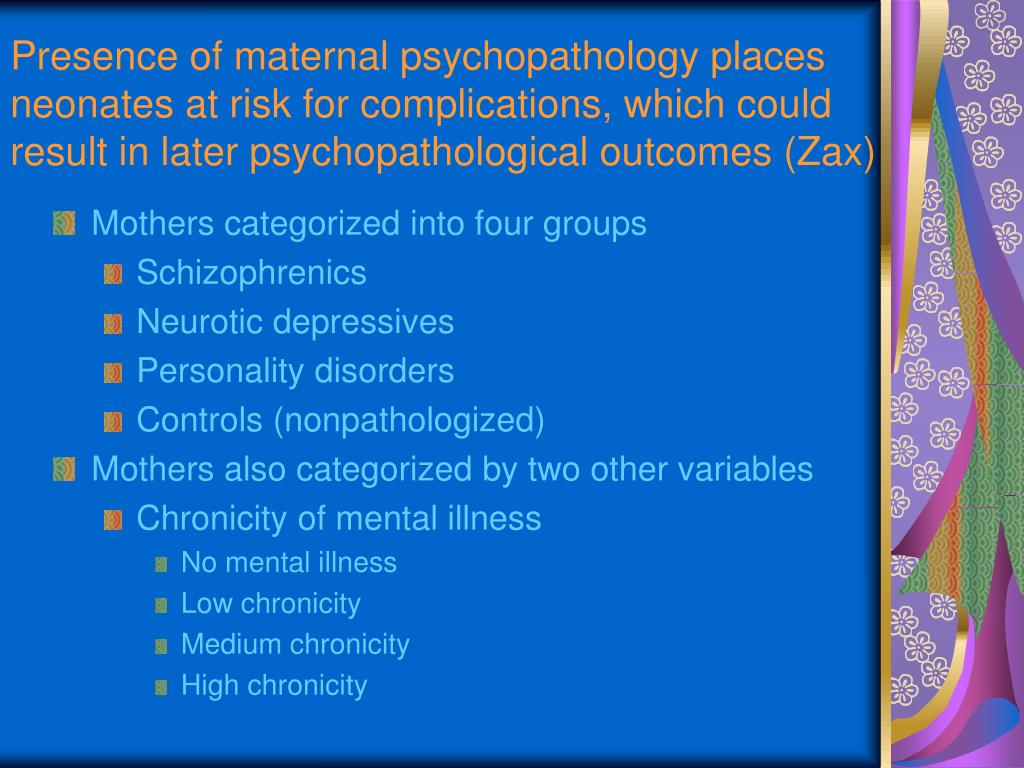 Presence of maternal psychopathology places neonates at risk for complications, which could result in later psychopathological outcomes (Zax)

Mothers categorized into four groups

Schizophrenics

Neurotic depressives

Personality disorders

Controls (nonpathologized)

Mothers also categorized by two other variables

Chronicity of mental illness

No mental illness

Low chronicity

Medium chronicity

High chronicity